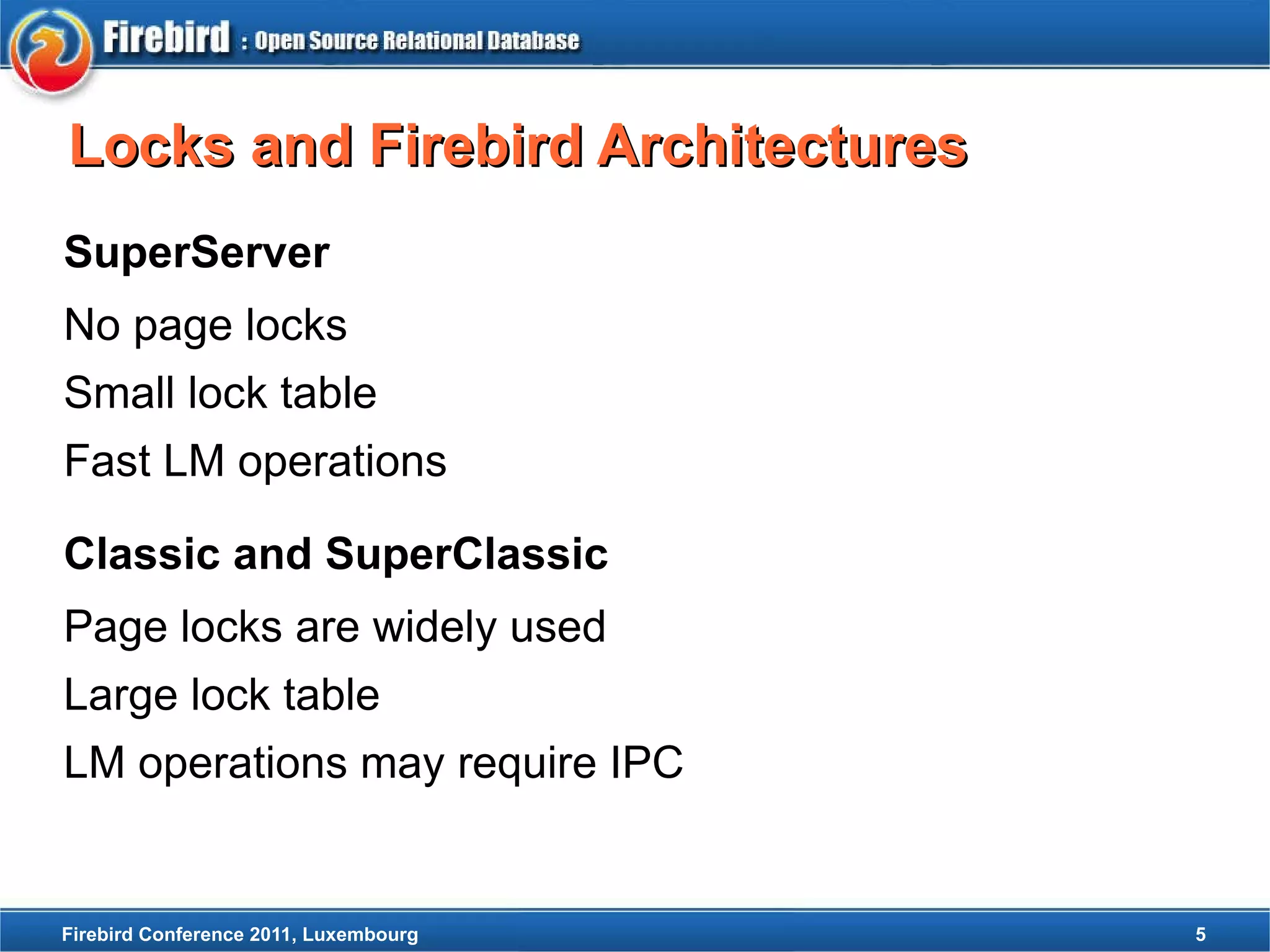 Firebird : Open Source Relational Database

Locks and Firebird Architectures

SuperServer

No page locks

Small lock table

Fast LM operations

Classic and SuperClassic

Page locks are widely used

Large lock table

LM operations may require IPC

Firebird Conference 2011, Luxembourg

5